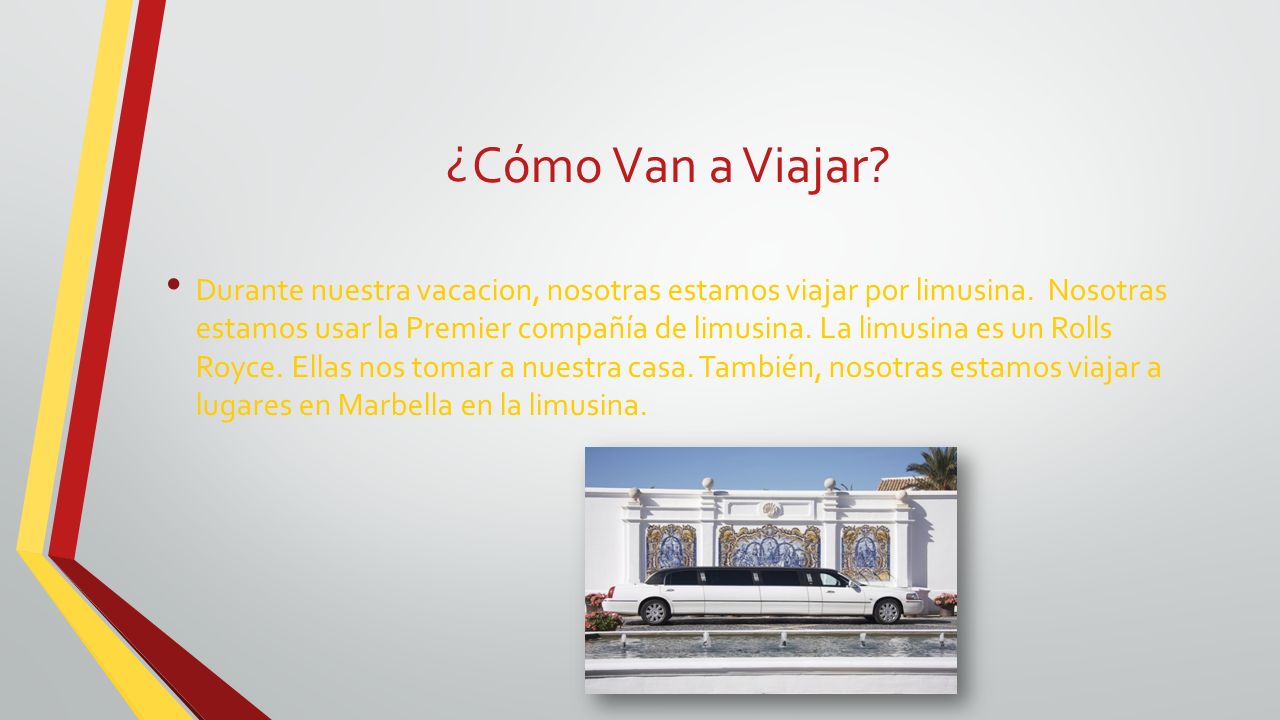 ¿Cómo Van a Viajar?

• Durante nuestra vacacion, nosotras estamos viajar por limusina. Nosotras estamos usar la Premier compañía de limusina. La limusina es un Rolls Royce. Ellas nos tomar a nuestra casa. También, nosotras estamos viajar a lugares en Marbella en la limusina.